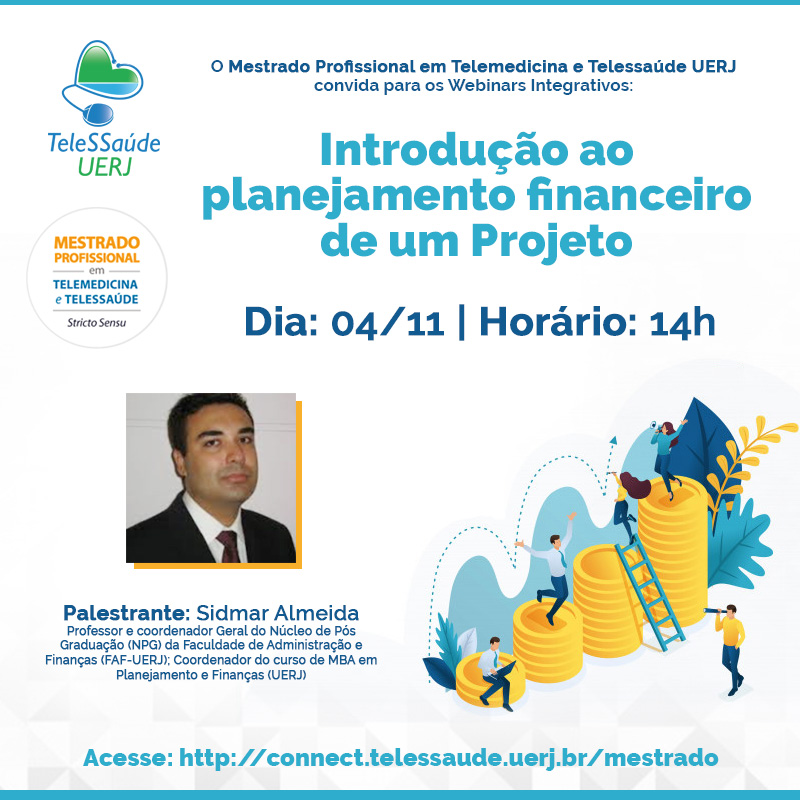 TeleSSaúde UERJ

MESTRADO PROFISSIONAL em TELEMEDICINA e TELESSAÚDE
Stricto Sensu

O Mestrado Profissional em Telemedicina e Telessaúde UERJ convida para os Webinars Integrativos:

Introdução ao planejamento financeiro de um Projeto

Dia: 04/11 | Horário: 14h

Palestrante: Sidmar Almeida
Professor e coordenador Geral do Núcleo de Pós Graduação (NPG) da Faculdade de Administração e Finanças (FAF-UERJ); Coordenador do curso de MBA em Planejamento e Finanças (UERJ)

Acesse: http://connect.telessaude.uerj.br/mestrado